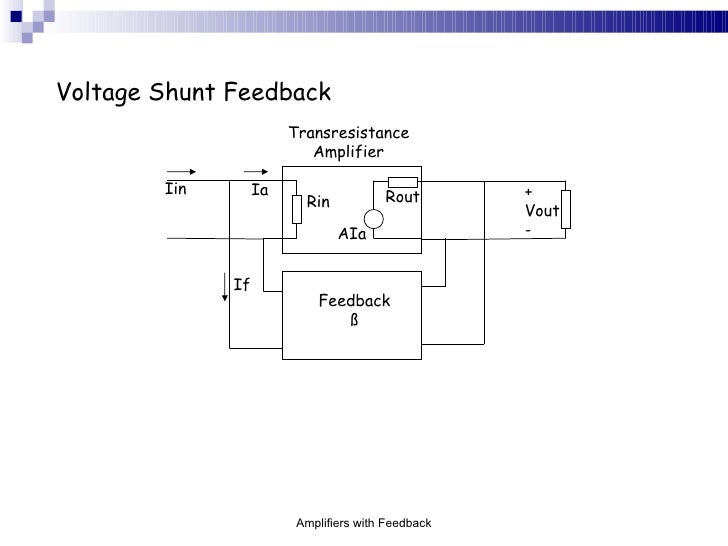 Voltage Shunt Feedback

Transresistance Amplifier

Iin

Ia

Rin

Rout

AIa

+
Vout
-

If

Feedback
ß

Amplifiers with Feedback